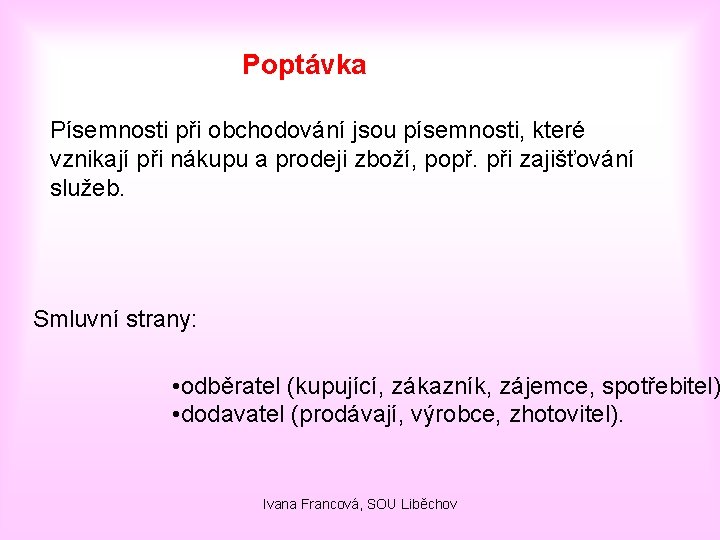 Poptávka

Písemnosti při obchodování jsou písemnosti, které vznikají při nákupu a prodeji zboží, popř. při zajišťování služeb.

Smluvní strany:

•odběratel (kupující, zákazník, zájemce, spotřebitel)
•dodavatel (prodávají, výrobce, zhotovitel).

Ivana Francová, SOU Liběchov